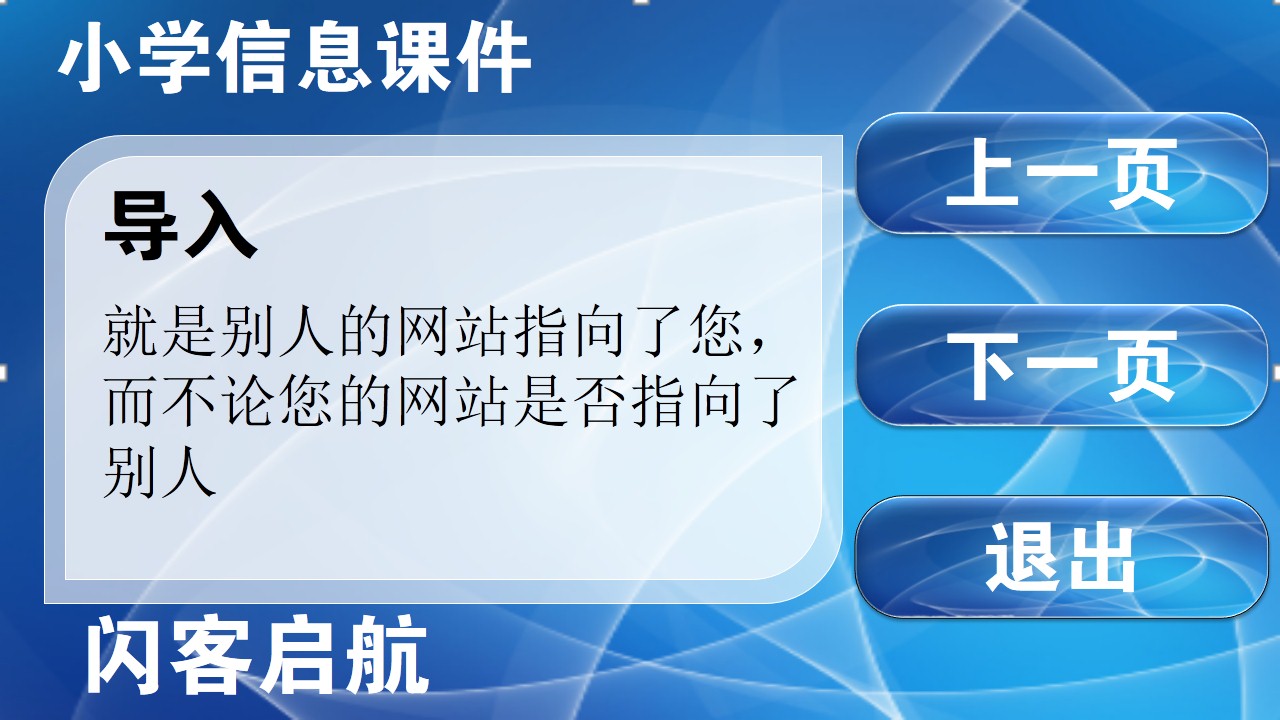 小学信息课件

导入

就是别人的网站指向了您，而不论您的网站是否指向了别人

上一页

下一页

退出

闪客启航